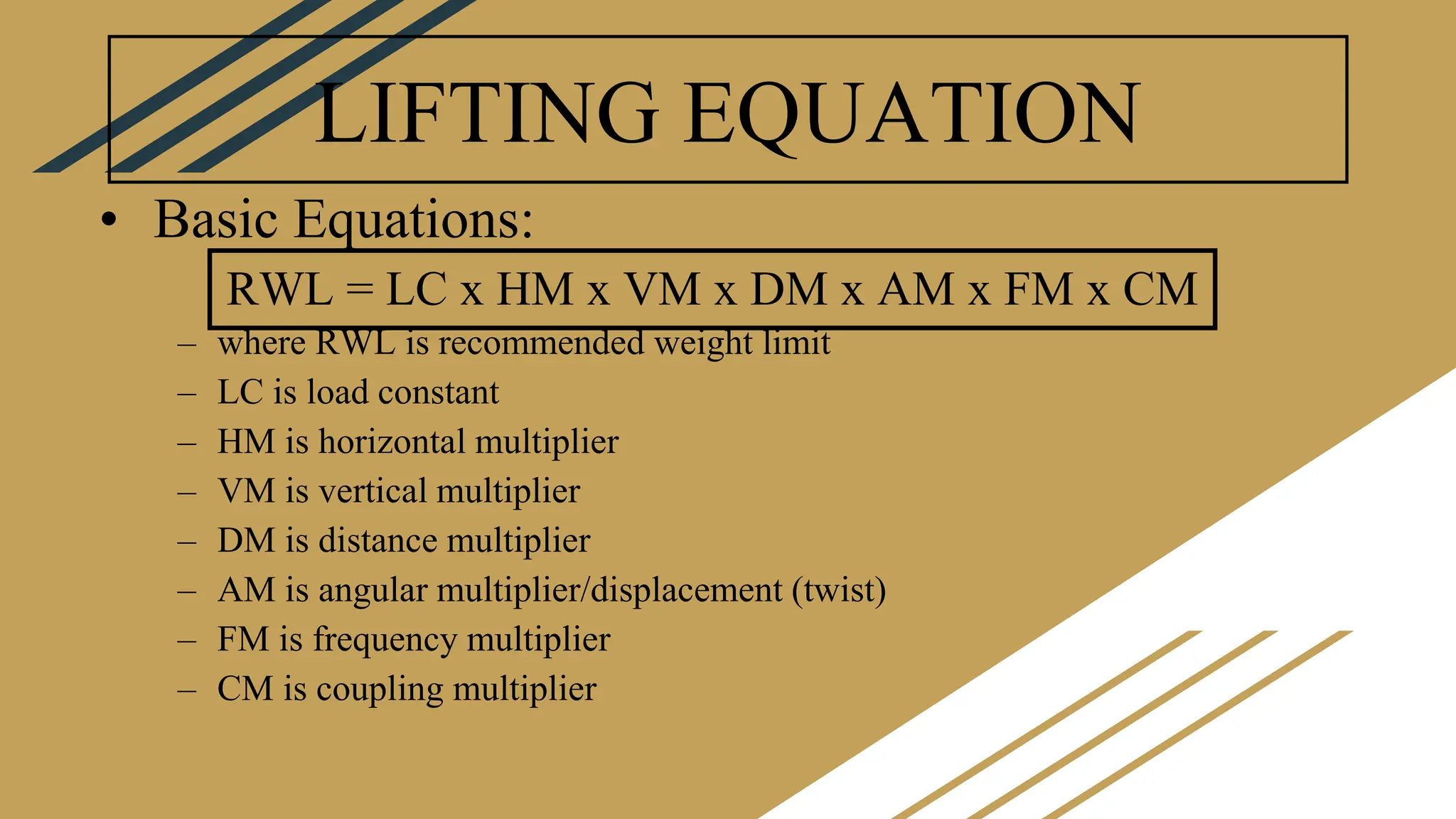 LIFTING EQUATION

• Basic Equations:

RWL = LC x HM x VM x DM x AM x FM x CM

– where RWL is recommended weight limit
– LC is load constant
– HM is horizontal multiplier
– VM is vertical multiplier
– DM is distance multiplier
– AM is angular multiplier/displacement (twist)
– FM is frequency multiplier
– CM is coupling multiplier